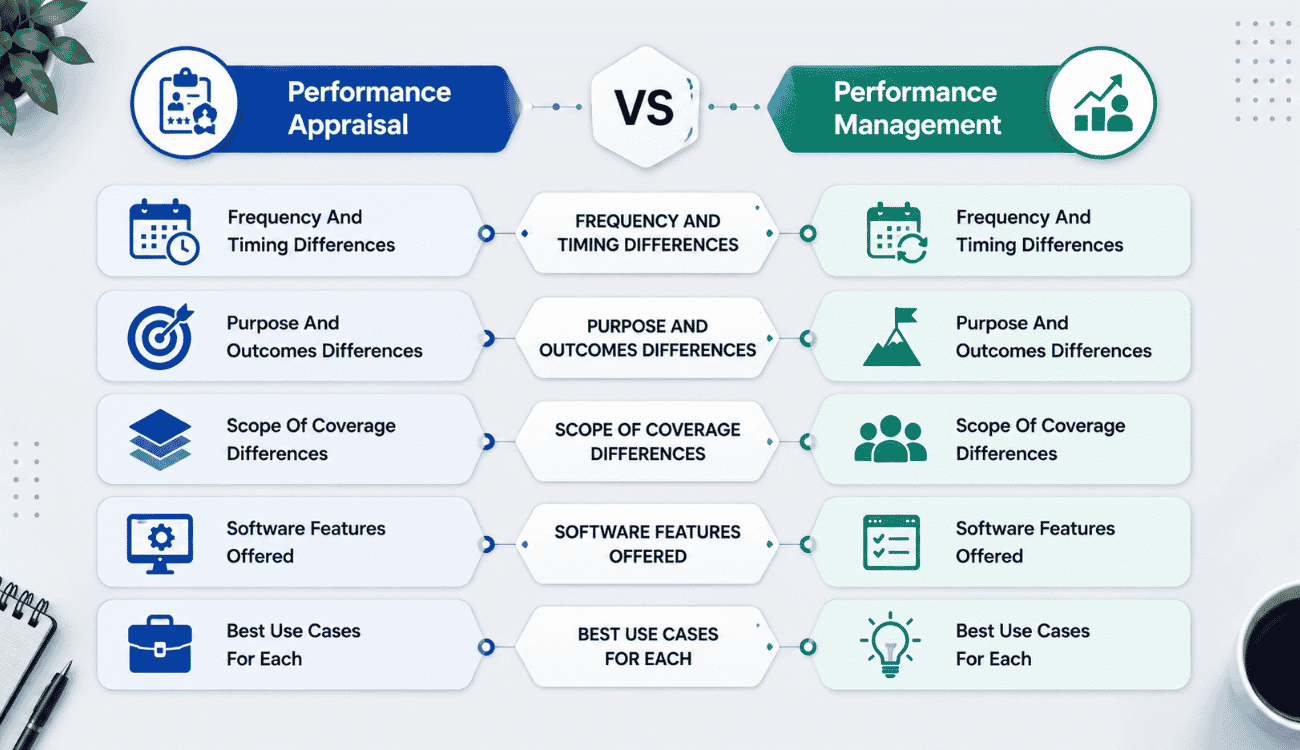 Performance Appraisal

VS

Performance Management

Frequency And Timing Differences

FREQUENCY AND TIMING DIFFERENCES

Frequency And Timing Differences

Purpose And Outcomes Differences

PURPOSE AND OUTCOMES DIFFERENCES

Purpose And Outcomes Differences

Scope Of Coverage Differences

SCOPE OF COVERAGE DIFFERENCES

Scope Of Coverage Differences

Software Features Offered

SOFTWARE FEATURES OFFERED

Software Features Offered

Best Use Cases For Each

BEST USE CASES FOR EACH

Best Use Cases For Each